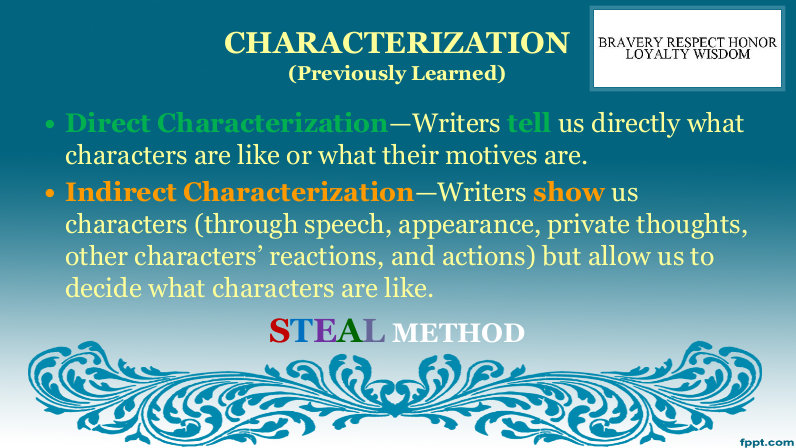 CHARACTERIZATION
(Previously Learned)

BRAVERY RESPECT HONOR LOYALTY WISDOM

• Direct Characterization—Writers tell us directly what characters are like or what their motives are.
• Indirect Characterization—Writers show us characters (through speech, appearance, private thoughts, other characters' reactions, and actions) but allow us to decide what characters are like.

STEAL METHOD

fppt.com